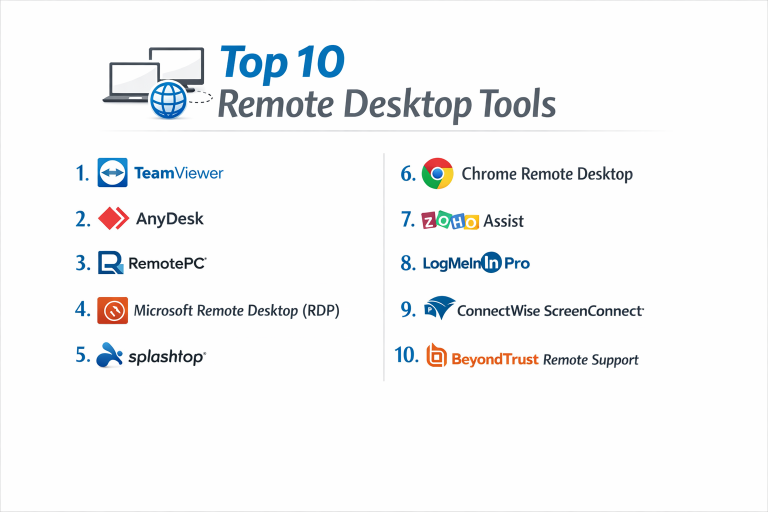 Top 10
Remote Desktop Tools

1. TeamViewer

2. AnyDesk

3. RemotePC

4. Microsoft Remote Desktop (RDP)

5. splashtop

6. Chrome Remote Desktop

7. ZOHO Assist

8. LogMeIn Pro

9. ConnectWise ScreenConnect

10. BeyondTrust Remote Support